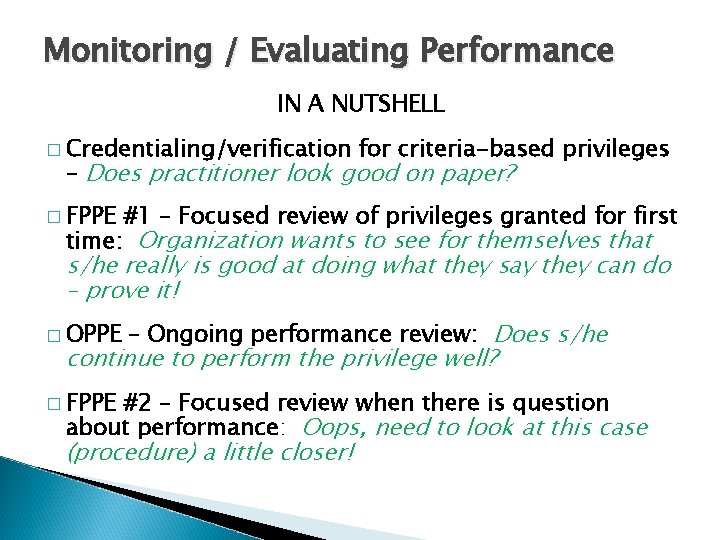 Monitoring / Evaluating Performance

IN A NUTSHELL

□ Credentialing/verification for criteria-based privileges – Does practitioner look good on paper?

□ FPPE #1 – Focused review of privileges granted for first time: Organization wants to see for themselves that s/he really is good at doing what they say they can do – prove it!

□ OPPE – Ongoing performance review: Does s/he continue to perform the privilege well?

□ FPPE #2 – Focused review when there is question about performance: Oops, need to look at this case (procedure) a little closer!